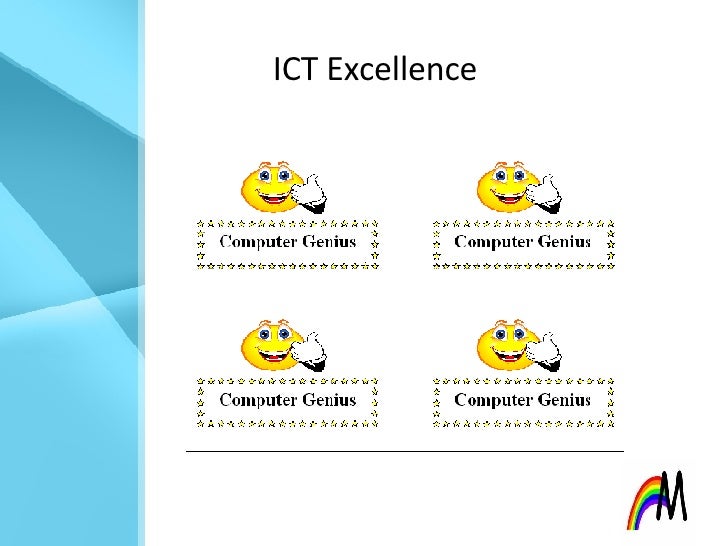 ICT Excellence

Computer Genius

Computer Genius

Computer Genius

Computer Genius

M